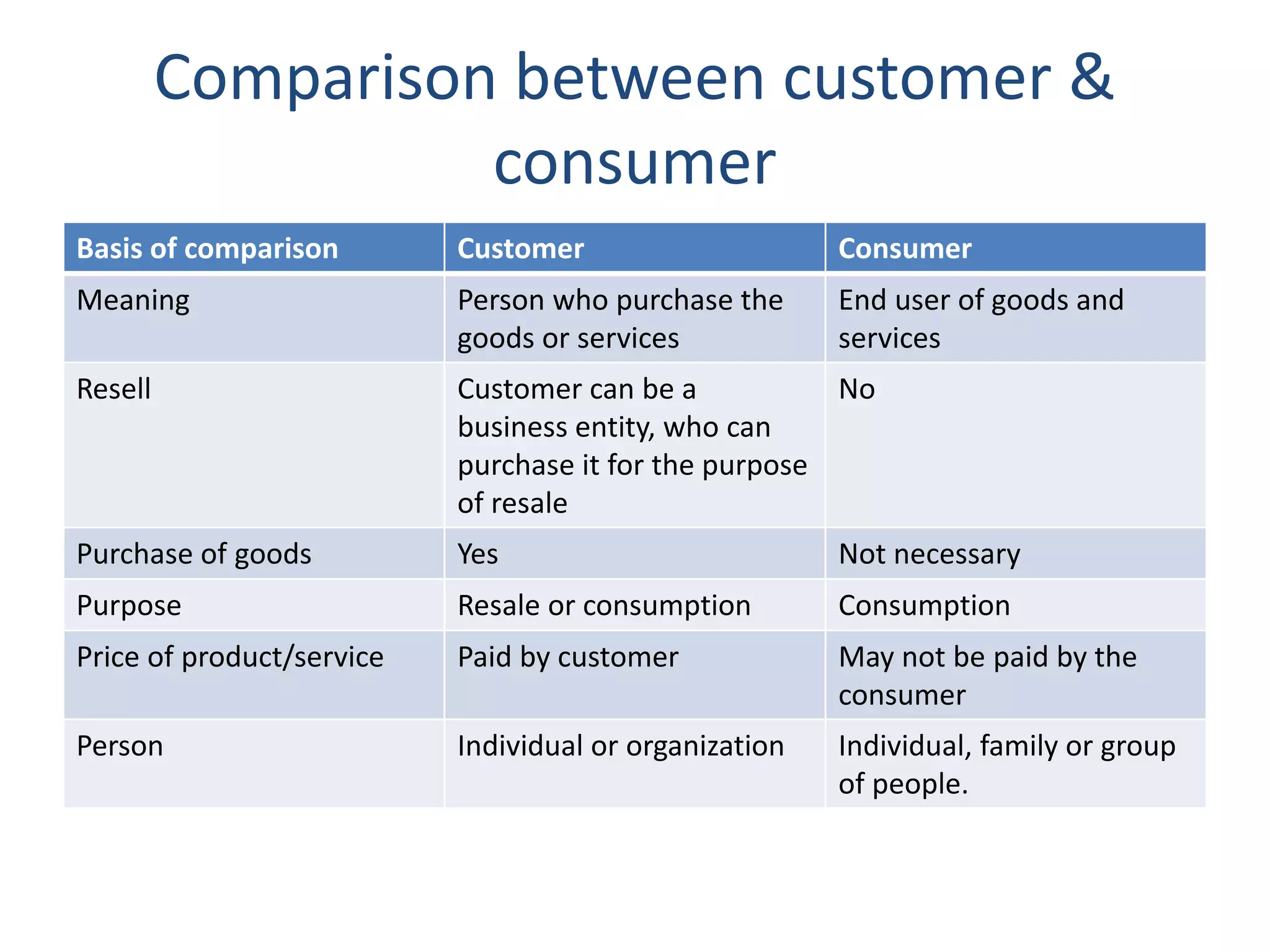 Comparison between customer & consumer

| Basis of comparison | Customer | Consumer |
|---|---|---|
| Meaning | Person who purchase the goods or services | End user of goods and services |
| Resell | Customer can be a business entity, who can purchase it for the purpose of resale | No |
| Purchase of goods | Yes | Not necessary |
| Purpose | Resale or consumption | Consumption |
| Price of product/service | Paid by customer | May not be paid by the consumer |
| Person | Individual or organization | Individual, family or group of people. |